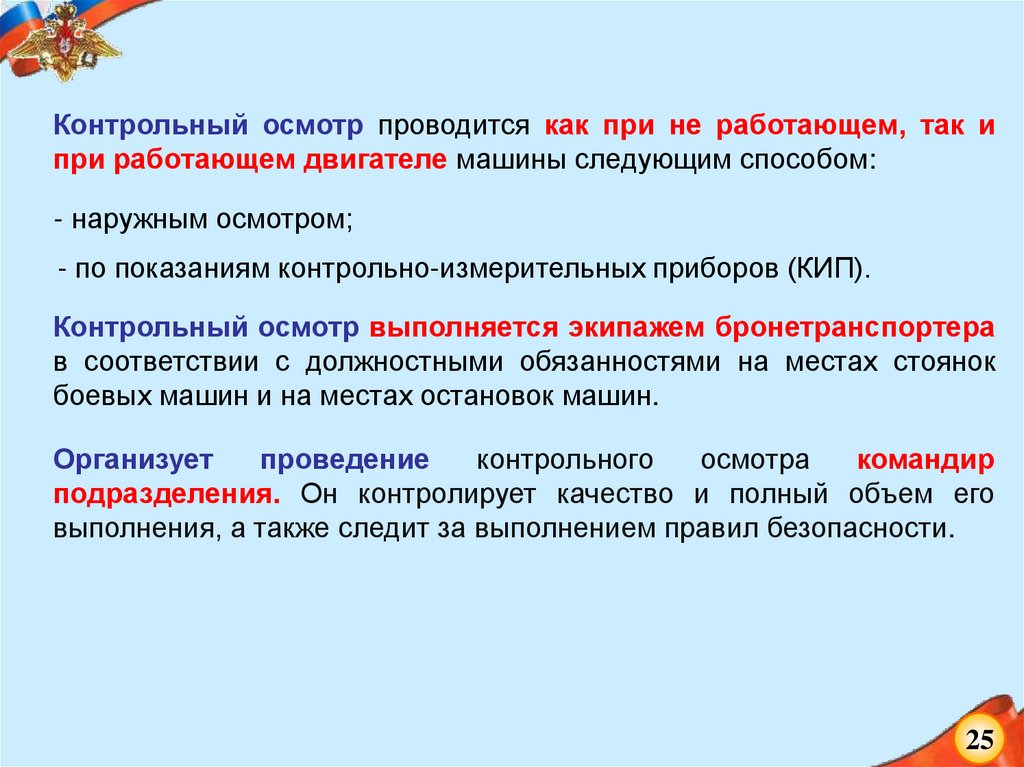 Контрольный осмотр проводится как при не работающем, так и при работающем двигателе машины следующим способом:

- наружным осмотром;

- по показаниям контрольно-измерительных приборов (КИП).

Контрольный осмотр выполняется экипажем бронетранспортера в соответствии с должностными обязанностями на местах стоянок боевых машин и на местах остановок машин.

Организует проведение контрольного осмотра командир подразделения. Он контролирует качество и полный объем его выполнения, а также следит за выполнением правил безопасности.

25